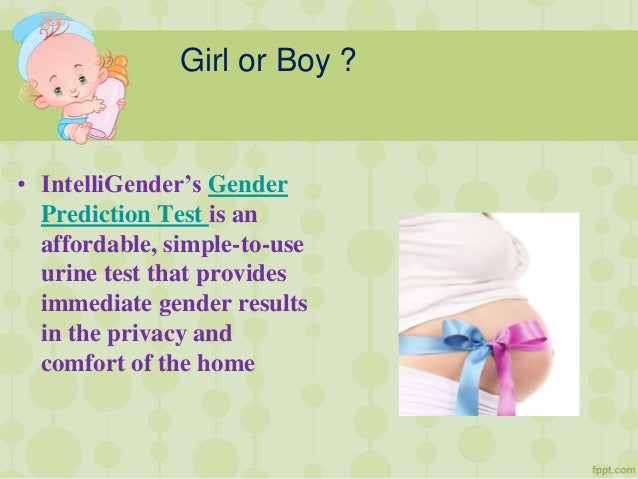 Girl or Boy ?

• IntelliGender's Gender Prediction Test is an affordable, simple-to-use urine test that provides immediate gender results in the privacy and comfort of the home

fppt.com